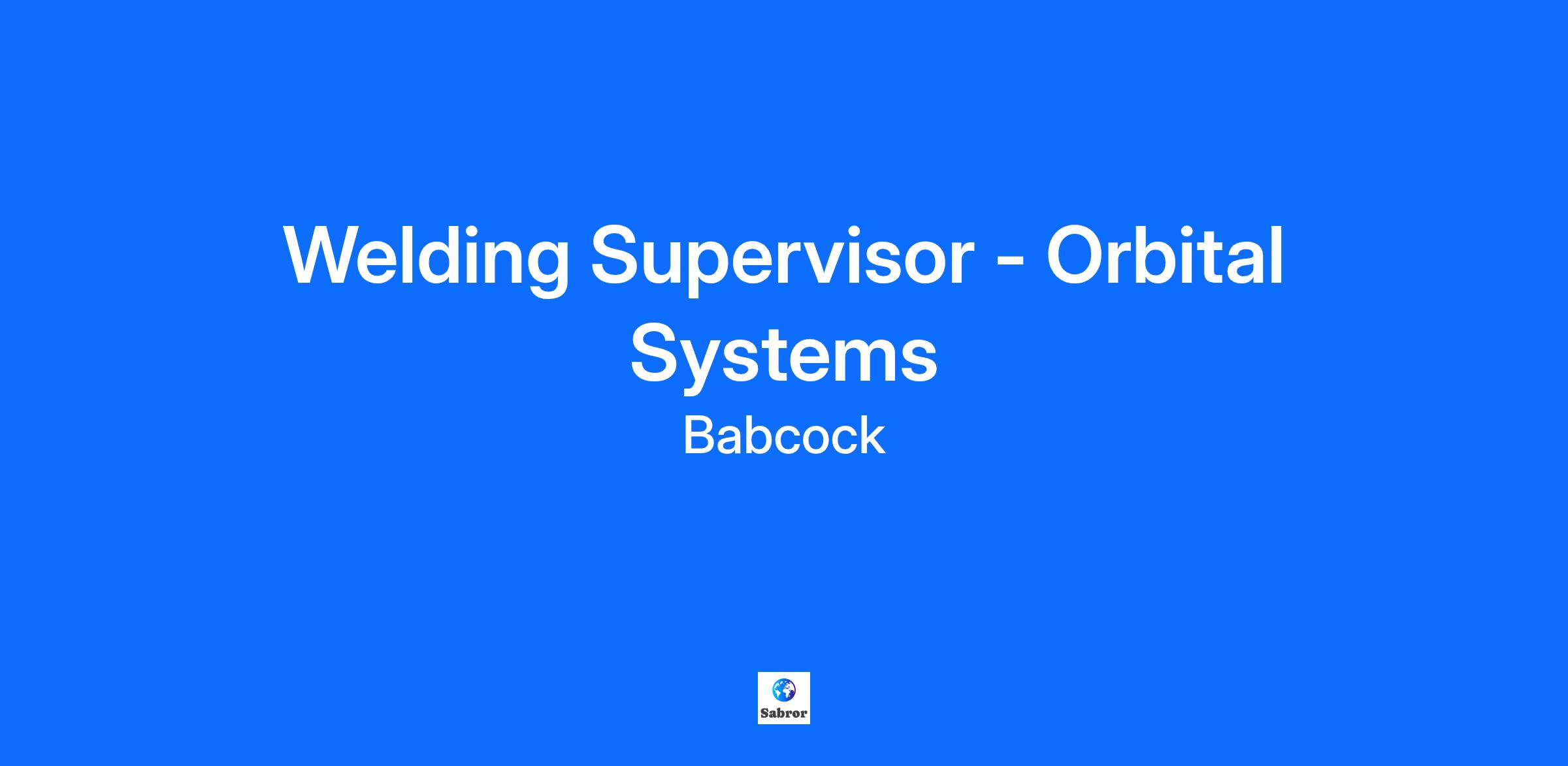 Welding Supervisor - Orbital Systems

Babcock

Sabror